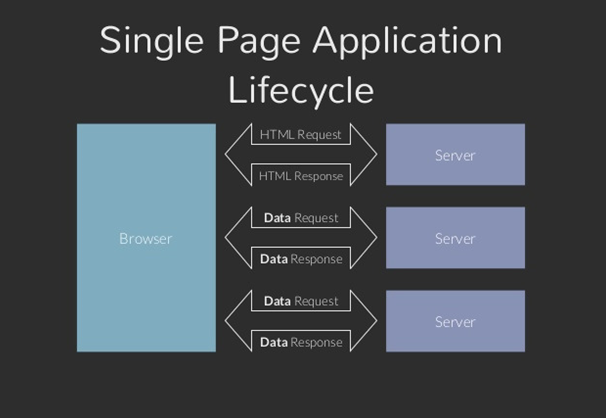 Single Page Application Lifecycle

Browser

HTML Request

HTML Response

Server

Data Request

Data Response

Server

Data Request

Data Response

Server